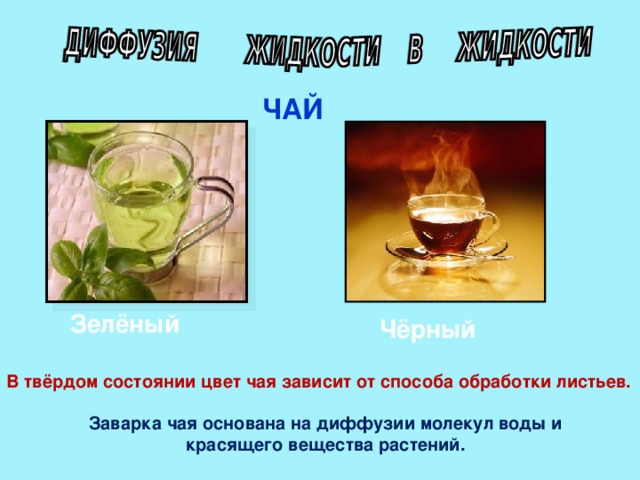 ДИФФУЗИЯ ЖИДКОСТИ В ЖИДКОСТИ

ЧАЙ

Зелёный

Чёрный

В твёрдом состоянии цвет чая зависит от способа обработки листьев.

Заварка чая основана на диффузии молекул воды и красящего вещества растений.